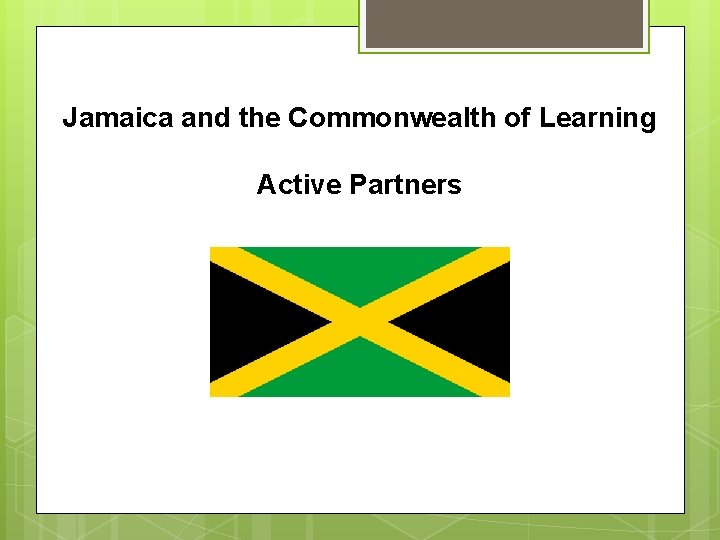 Jamaica and the Commonwealth of Learning

Active Partners